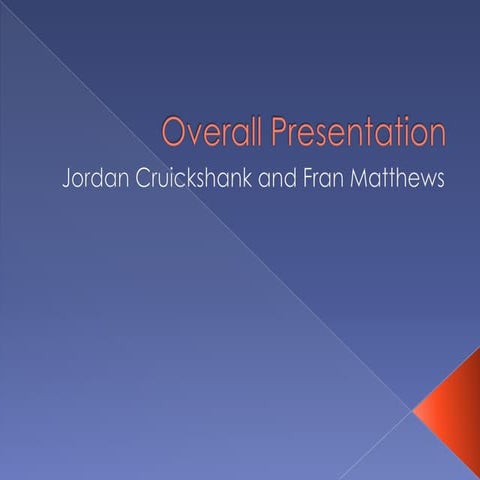 Overall Presentation

Jordan Cruickshank and Fran Matthews